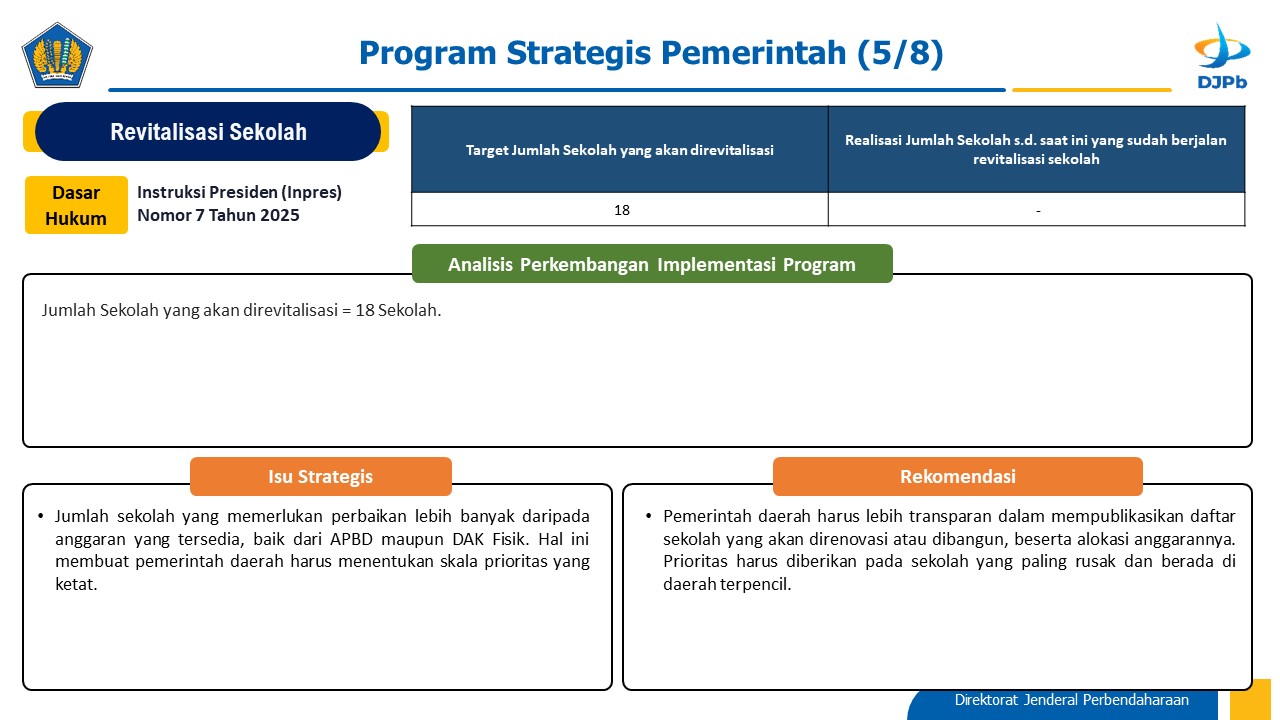 Program Strategis Pemerintah (5/8)

DJPb

Revitalisasi Sekolah

Dasar Hukum

Instruksi Presiden (Inpres) Nomor 7 Tahun 2025

| Target Jumlah Sekolah yang akan direvitalisasi | Realisasi Jumlah Sekolah s.d. saat ini yang sudah berjalan revitalisasi sekolah |
|---|---|
| 18 | - |

Analisis Perkembangan Implementasi Program

Jumlah Sekolah yang akan direvitalisasi = 18 Sekolah.

Isu Strategis

• Jumlah sekolah yang memerlukan perbaikan lebih banyak daripada anggaran yang tersedia, baik dari APBD maupun DAK Fisik. Hal ini membuat pemerintah daerah harus menentukan skala prioritas yang ketat.

Rekomendasi

• Pemerintah daerah harus lebih transparan dalam mempublikasikan daftar sekolah yang akan direnovasi atau dibangun, beserta alokasi anggarannya. Prioritas harus diberikan pada sekolah yang paling rusak dan berada di daerah terpencil.

Direktorat Jenderal Perbendaharaan